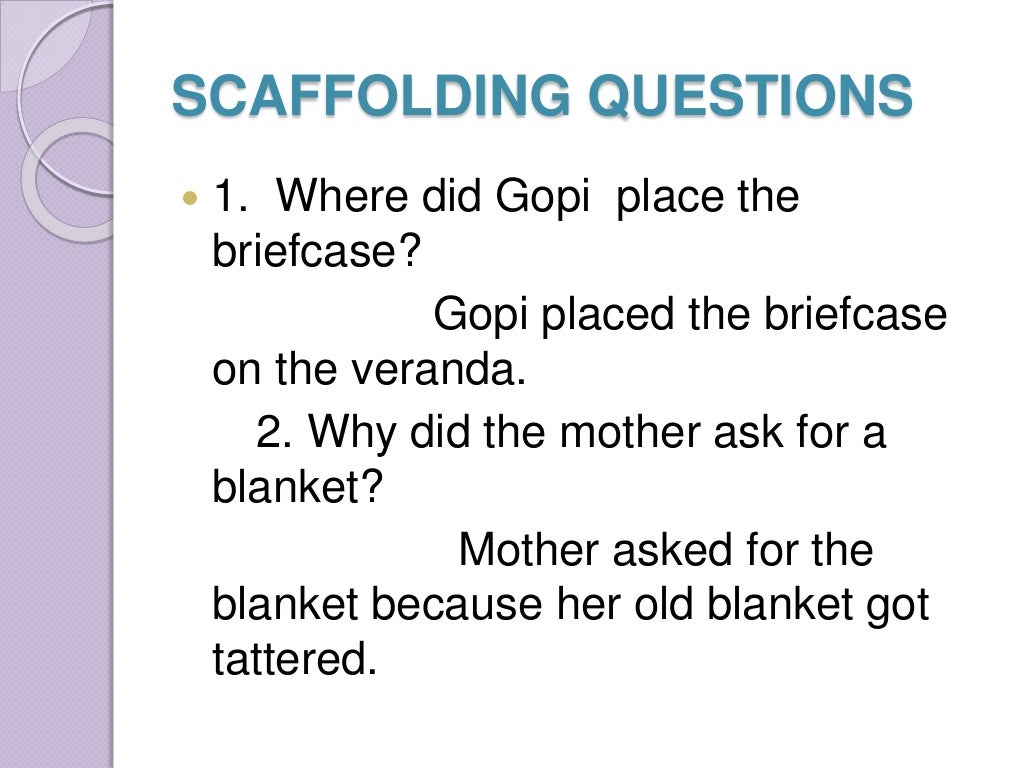 SCAFFOLDING QUESTIONS

1. Where did Gopi place the briefcase?

Gopi placed the briefcase on the veranda.

2. Why did the mother ask for a blanket?

Mother asked for the blanket because her old blanket got tattered.